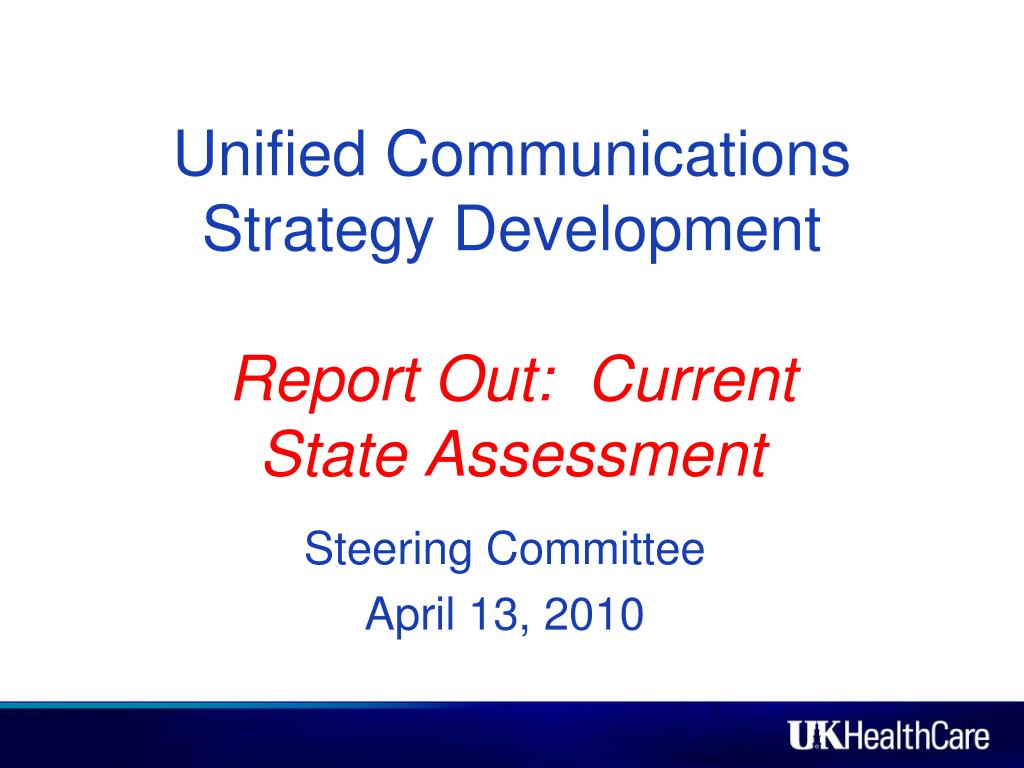 Unified Communications Strategy Development

Report Out: Current State Assessment

Steering Committee

April 13, 2010

UKHealthCare